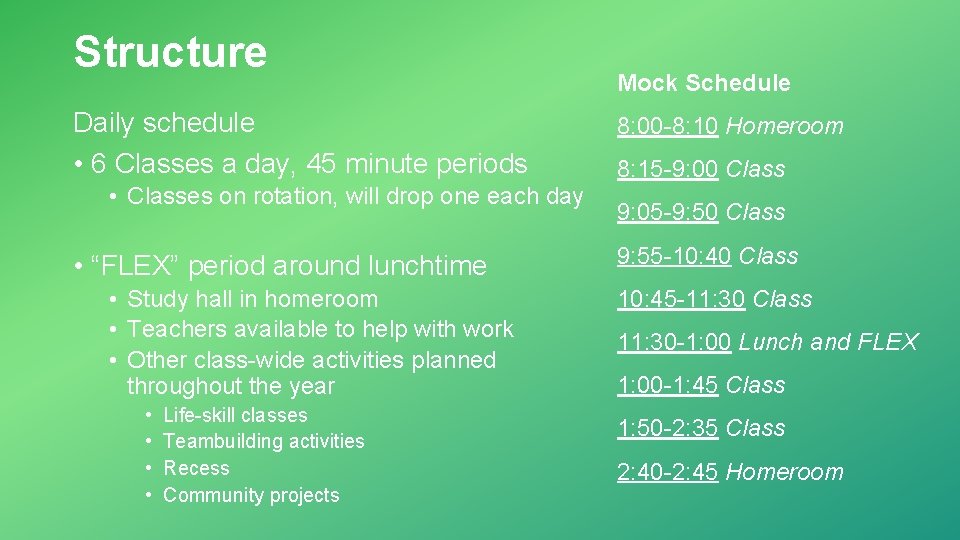 Structure

Daily schedule
• 6 Classes a day, 45 minute periods
• Classes on rotation, will drop one each day

• “FLEX” period around lunchtime
• Study hall in homeroom
• Teachers available to help with work
• Other class-wide activities planned throughout the year
• Life-skill classes
• Teambuilding activities
• Recess
• Community projects

Mock Schedule

8:00-8:10 Homeroom
8:15-9:00 Class
9:05-9:50 Class
9:55-10:40 Class
10:45-11:30 Class
11:30-1:00 Lunch and FLEX
1:00-1:45 Class
1:50-2:35 Class
2:40-2:45 Homeroom